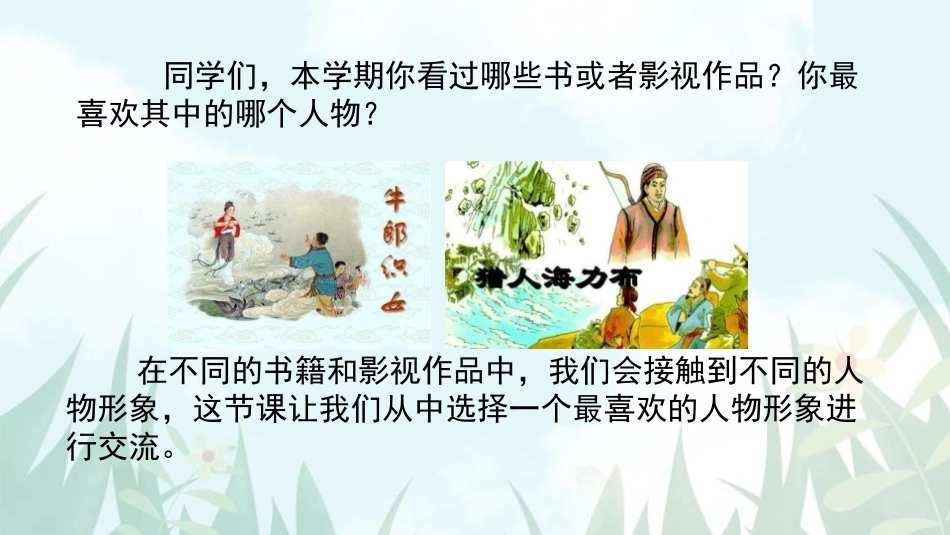 同学们，本学期你看过哪些书或者影视作品？你最喜欢其中的哪个人物？

牛郎织女

猎人海力布

在不同的书籍和影视作品中，我们会接触到不同的人物形象，这节课让我们从中选择一个最喜欢的人物形象进行交流。